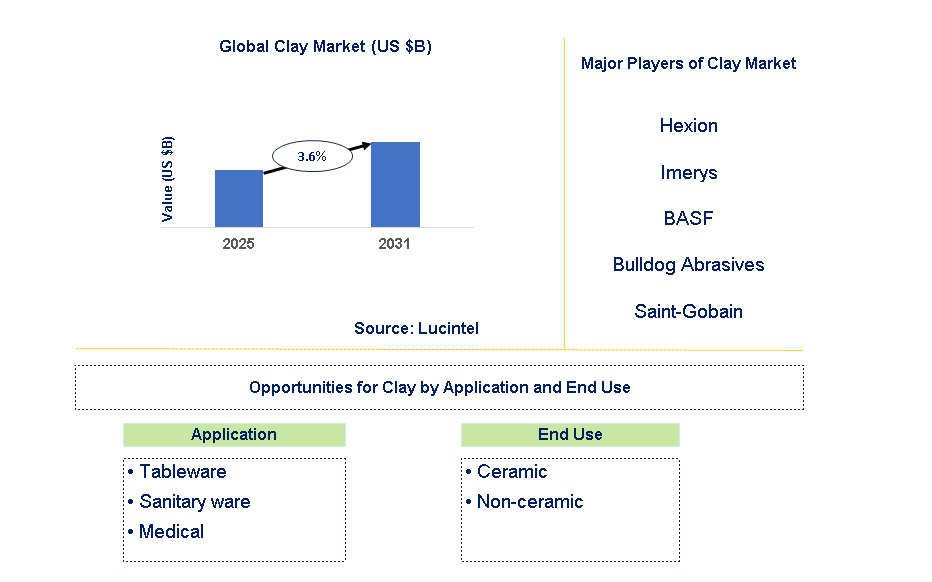 Global Clay Market (US $B)

Value (US $B)

3.6%

2025

2031

Source: Lucintel

Major Players of Clay Market

Hexion

Imerys

BASF

Bulldog Abrasives

Saint-Gobain

Opportunities for Clay by Application and End Use

Application

• Tableware
• Sanitary ware
• Medical

End Use

• Ceramic
• Non-ceramic